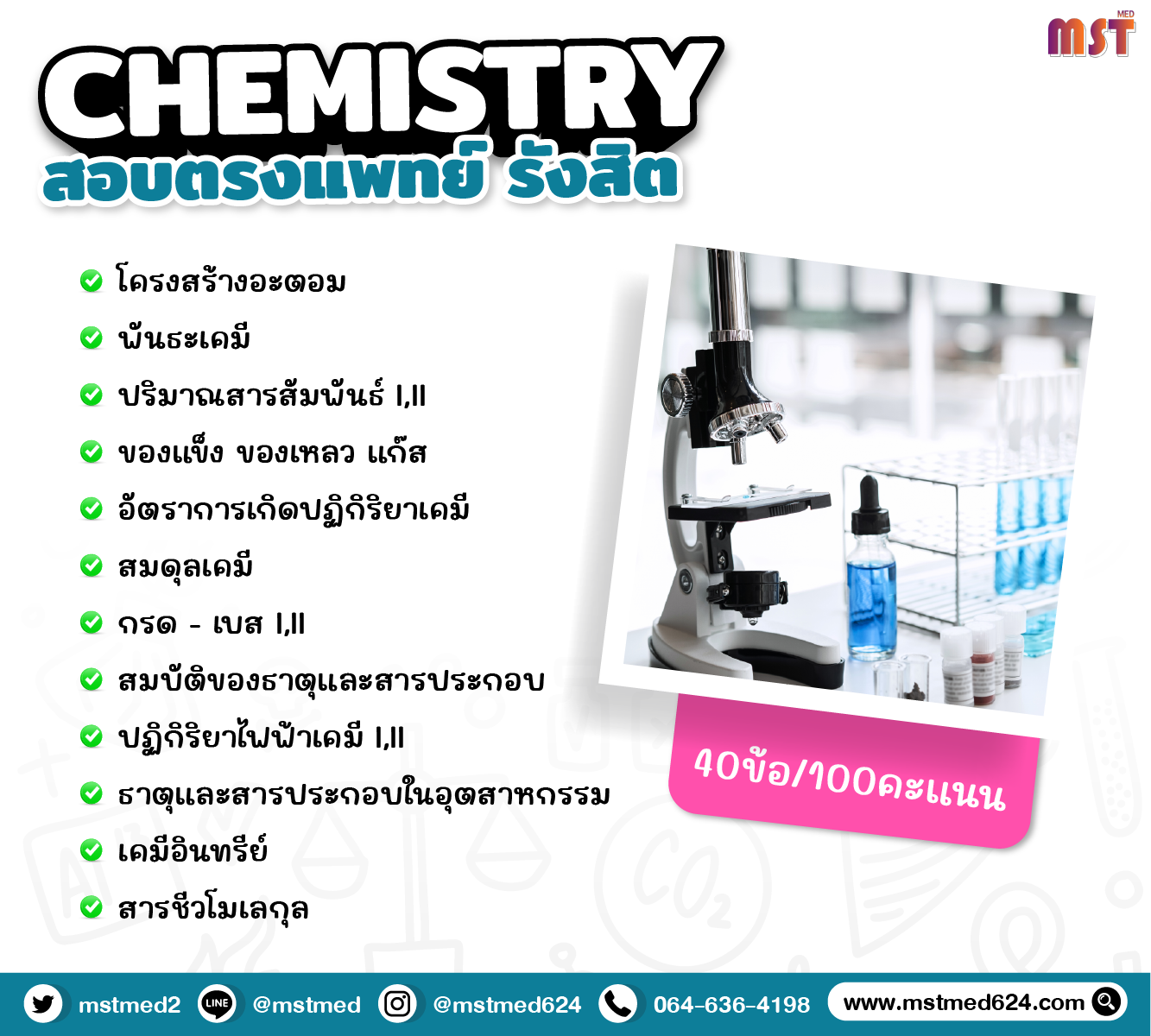 MST MED

CHEMISTRY
สอบตรงแพทย์ รังสิต

โครงสร้างอะตอม
พันธะเคมี
ปริมาณสารสัมพันธ์ I,II
ของแข็ง ของเหลว แก๊ส
อัตราการเกิดปฏิกิริยาเคมี
สมดุลเคมี
กรด - เบส I,II
สมบัติของธาตุและสารประกอบ
ปฏิกิริยาไฟฟ้าเคมี I,II
ธาตุและสารประกอบในอุตสาหกรรม
เคมีอินทรีย์
สารชีวโมเลกุล

40ข้อ/100คะแนน

$CO_2$

mstmed2 LINE @mstmed @mstmed624 064-636-4198 www.mstmed624.com